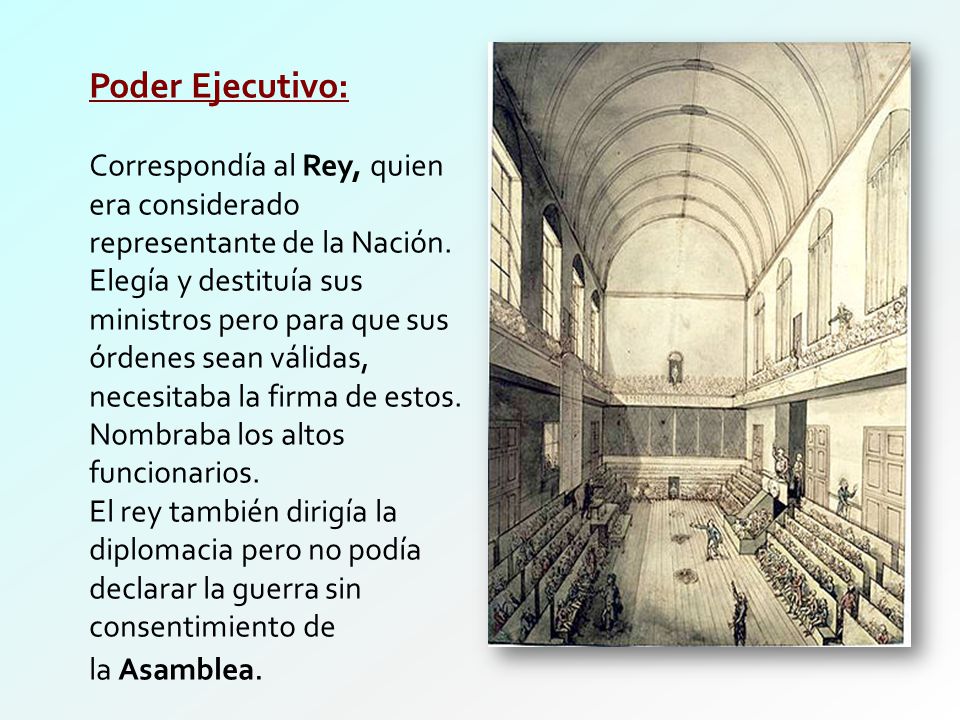 Poder Ejecutivo:

Correspondía al Rey, quien era considerado representante de la Nación. Elegía y destituía sus ministros pero para que sus órdenes sean válidas, necesitaba la firma de estos. Nombraba los altos funcionarios.
El rey también dirigía la diplomacia pero no podía declarar la guerra sin consentimiento de la Asamblea.